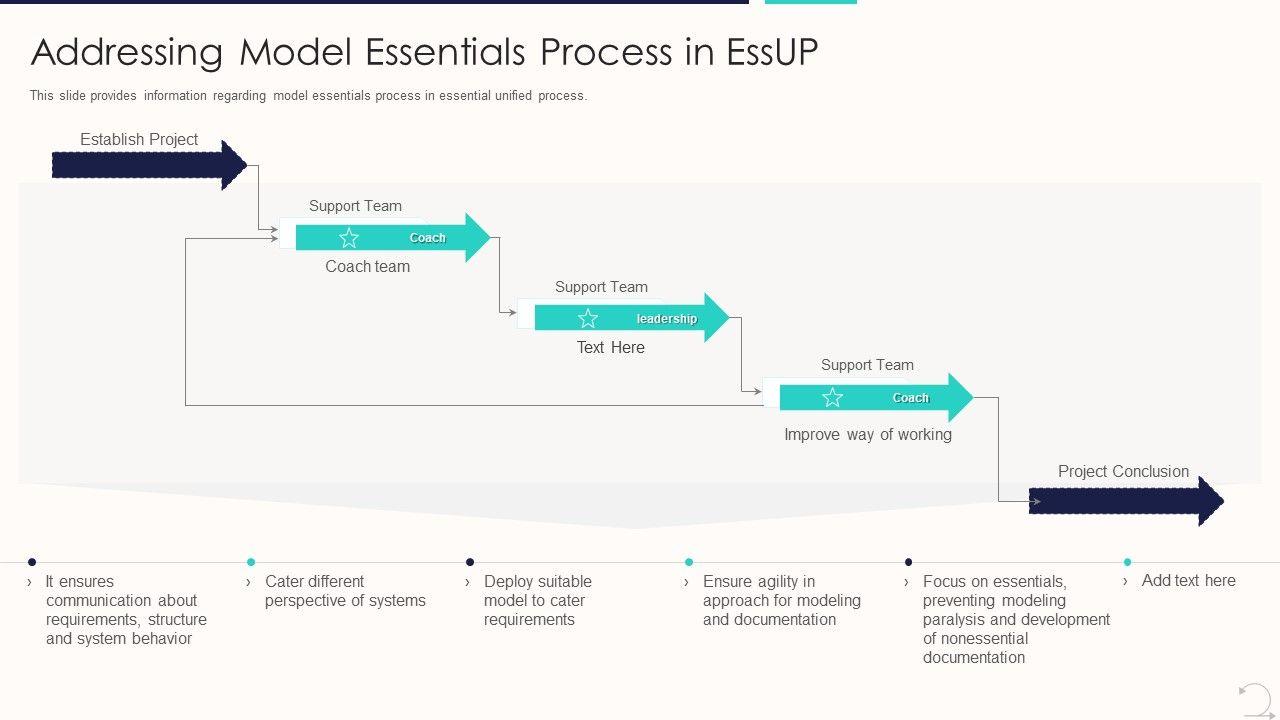 Addressing Model Essentials Process in EssUP

This slide provides information regarding model essentials process in essential unified process.

Establish Project

Support Team

Coach

Coach team

Support Team

leadership

Text Here

Support Team

Coach

Improve way of working

Project Conclusion

› It ensures communication about requirements, structure and system behavior

› Cater different perspective of systems

› Deploy suitable model to cater requirements

› Ensure agility in approach for modeling and documentation

› Focus on essentials, preventing modeling paralysis and development of nonessential documentation

› Add text here